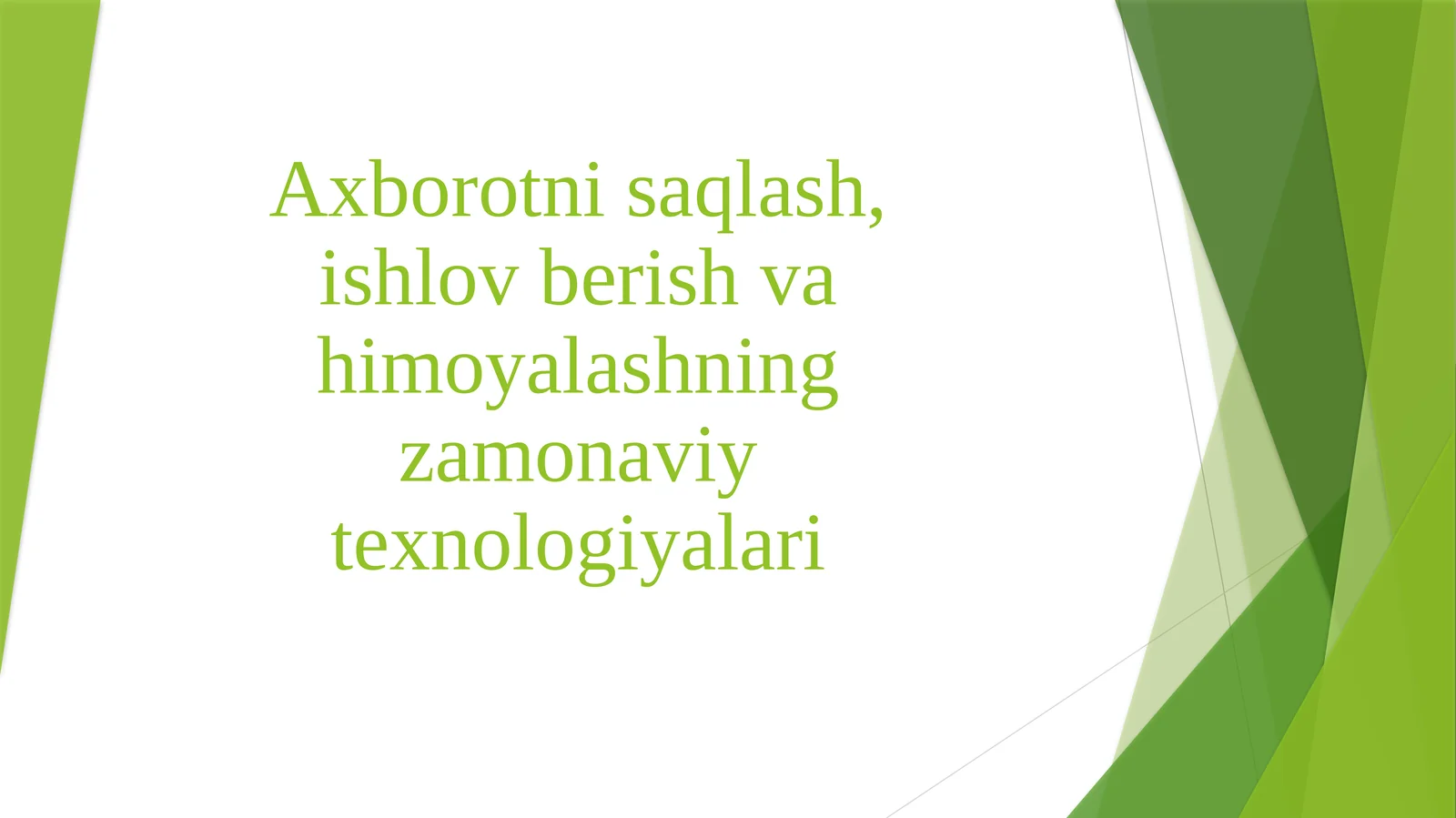 Axborotni saqlash, ishlov berish va himoyalashning zamonaviy texnologiyalari